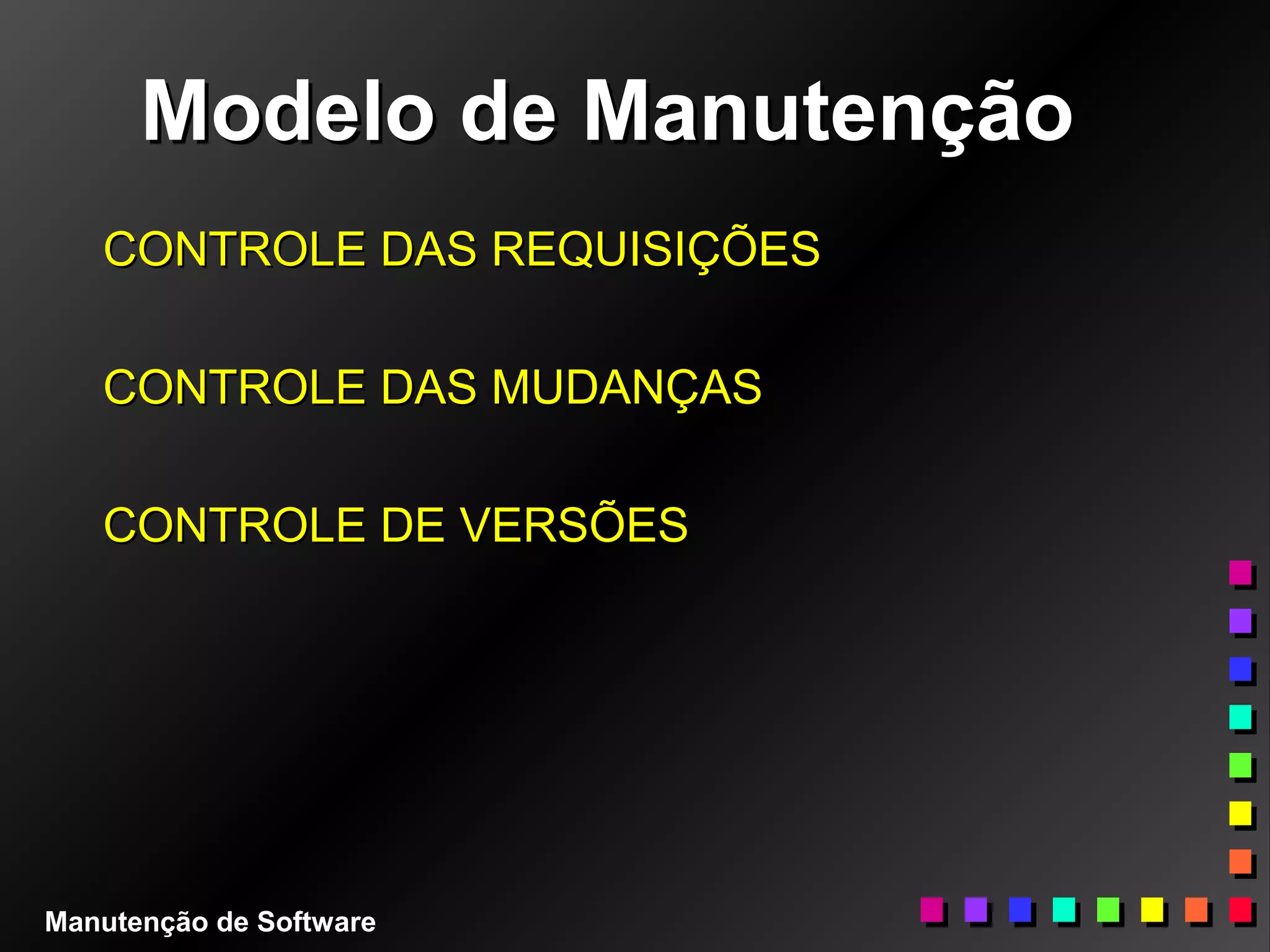 Modelo de Manutenção

CONTROLE DAS REQUISIÇÕES

CONTROLE DAS MUDANÇAS

CONTROLE DE VERSÕES

Manutenção de Software